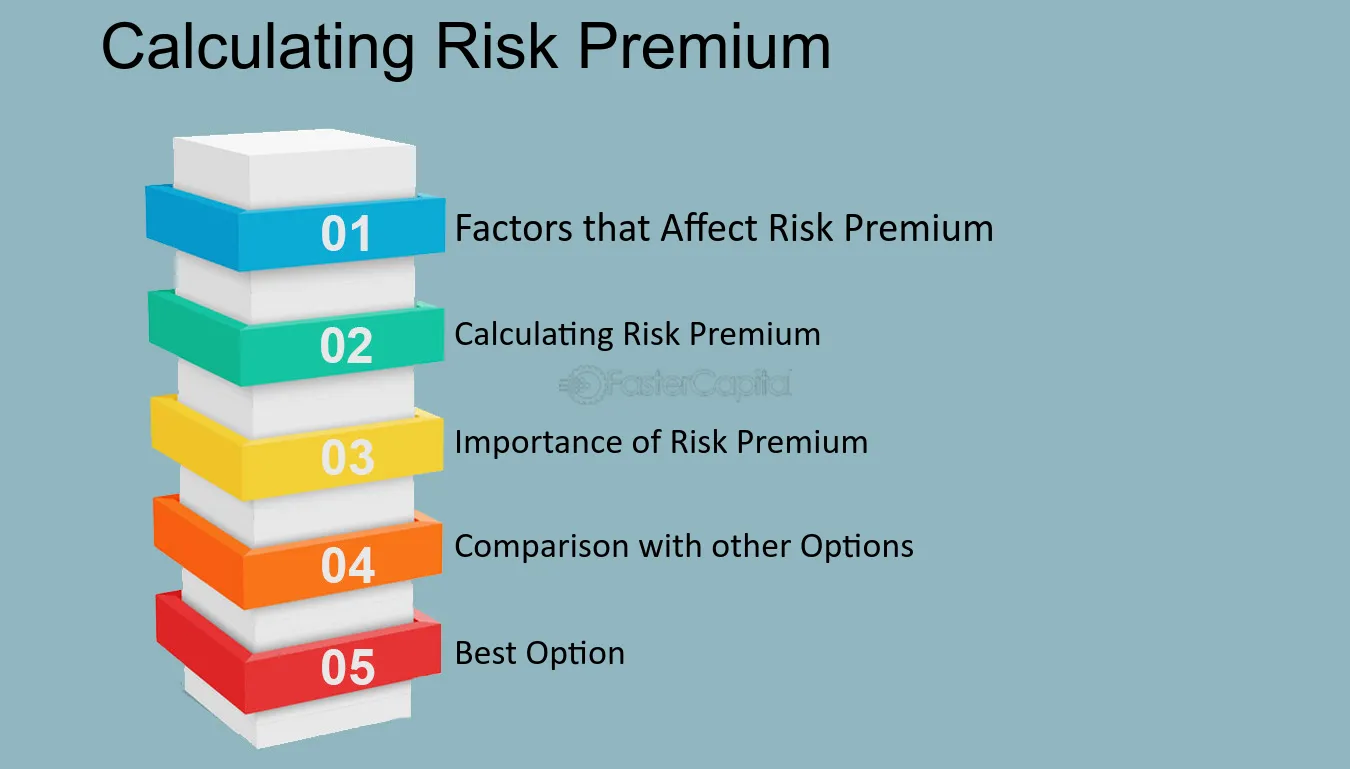 Calculating Risk Premium

01
Factors that Affect Risk Premium

02
Calculating Risk Premium

03
Importance of Risk Premium

04
Comparison with other Options

05
Best Option

FasterCapital